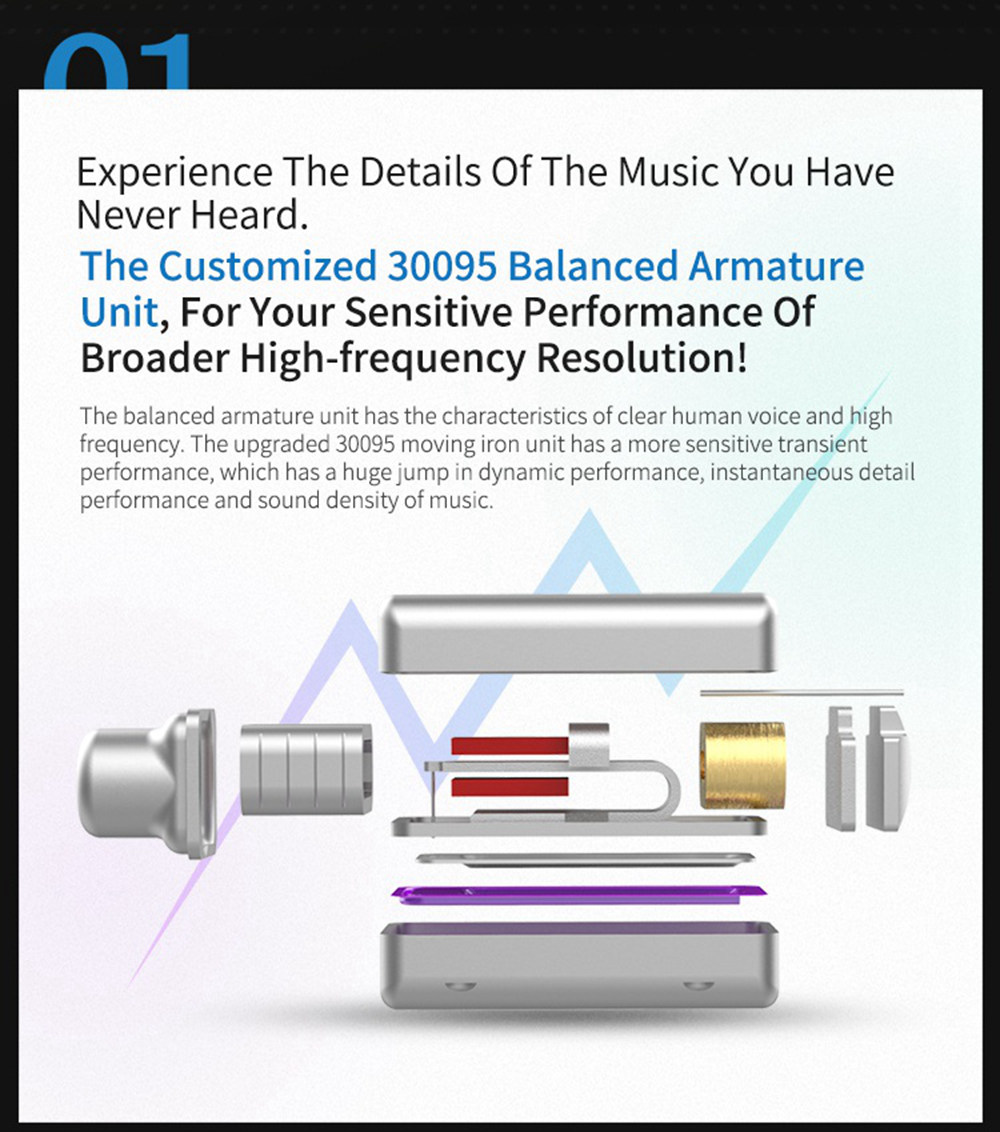 01

Experience The Details Of The Music You Have Never Heard.

The Customized 30095 Balanced Armature Unit, For Your Sensitive Performance Of Broader High-frequency Resolution!

The balanced armature unit has the characteristics of clear human voice and high frequency. The upgraded 30095 moving iron unit has a more sensitive transient performance, which has a huge jump in dynamic performance, instantaneous detail performance and sound density of music.